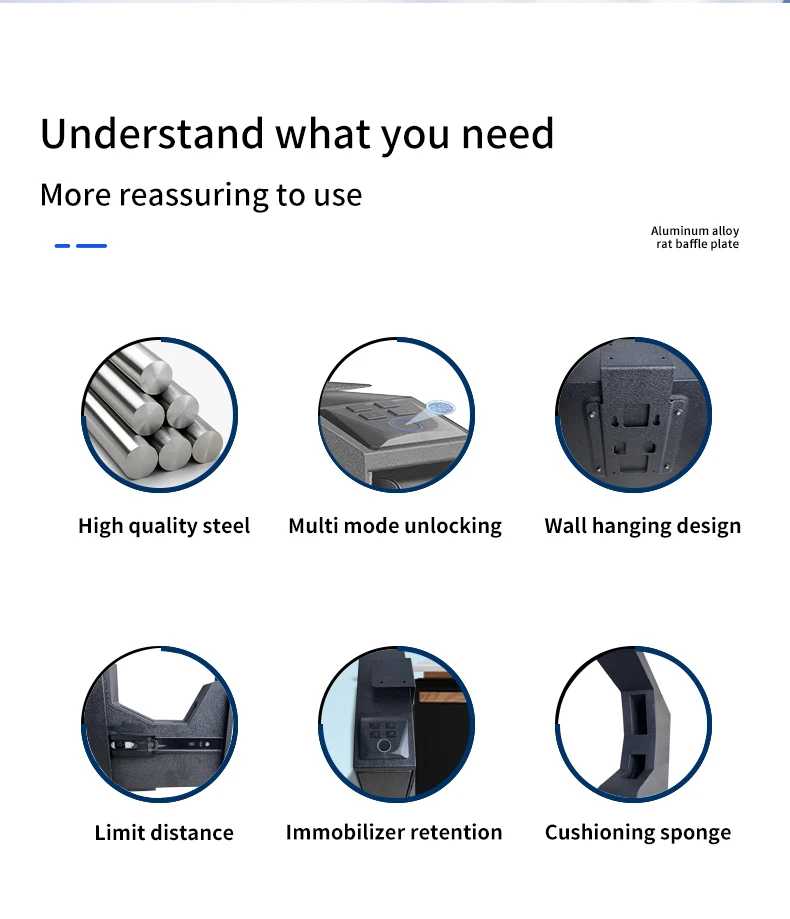 Understand what you need

More reassuring to use

Aluminum alloy rat baffle plate

High quality steel

Multi mode unlocking

Wall hanging design

Limit distance

Immobilizer retention

Cushioning sponge